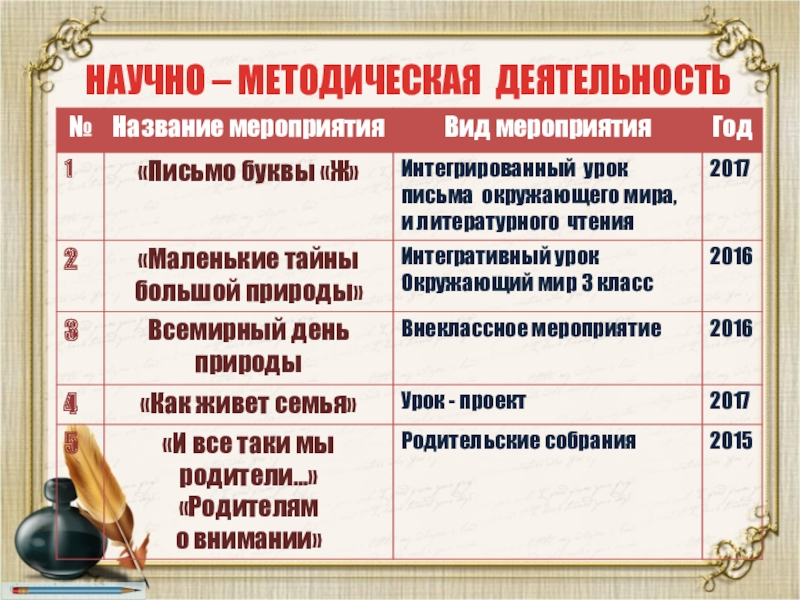 НАУЧНО – МЕТОДИЧЕСКАЯ ДЕЯТЕЛЬНОСТЬ

| № | Название мероприятия | Вид мероприятия | Год |
|---|---|---|---|
| 1 | «Письмо буквы «Ж» | Интегрированный урок письма окружающего мира, и литературного чтения | 2017 |
| 2 | «Маленькие тайны большой природы» | Интегративный урок Окружающий мир 3 класс | 2016 |
| 3 | Всемирный день природы | Внеклассное мероприятие | 2016 |
| 4 | «Как живет семья» | Урок - проект | 2017 |
| 5 | «И все таки мы родители...» «Родителям о внимании» | Родительские собрания | 2015 |